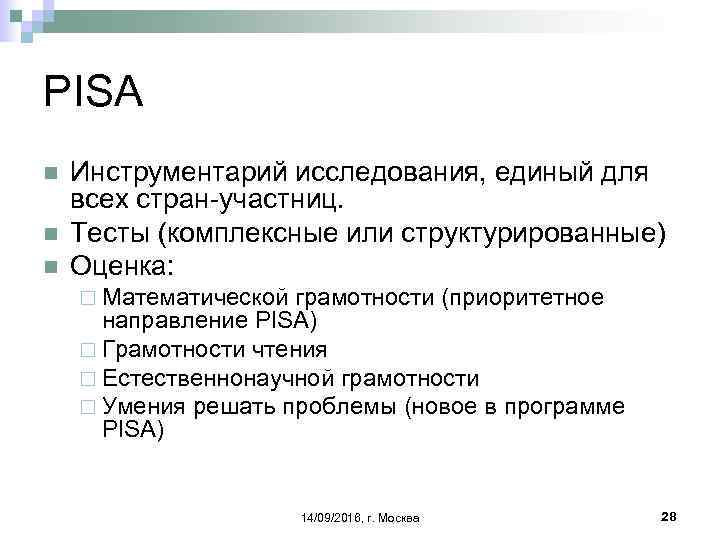 PISA

Инструментарий исследования, единый для всех стран-участниц.

Тесты (комплексные или структурированные)

Оценка:

Математической грамотности (приоритетное направление PISA)

Грамотности чтения

Естественнонаучной грамотности

Умения решать проблемы (новое в программе PISA)

14/09/2016, г. Москва

28